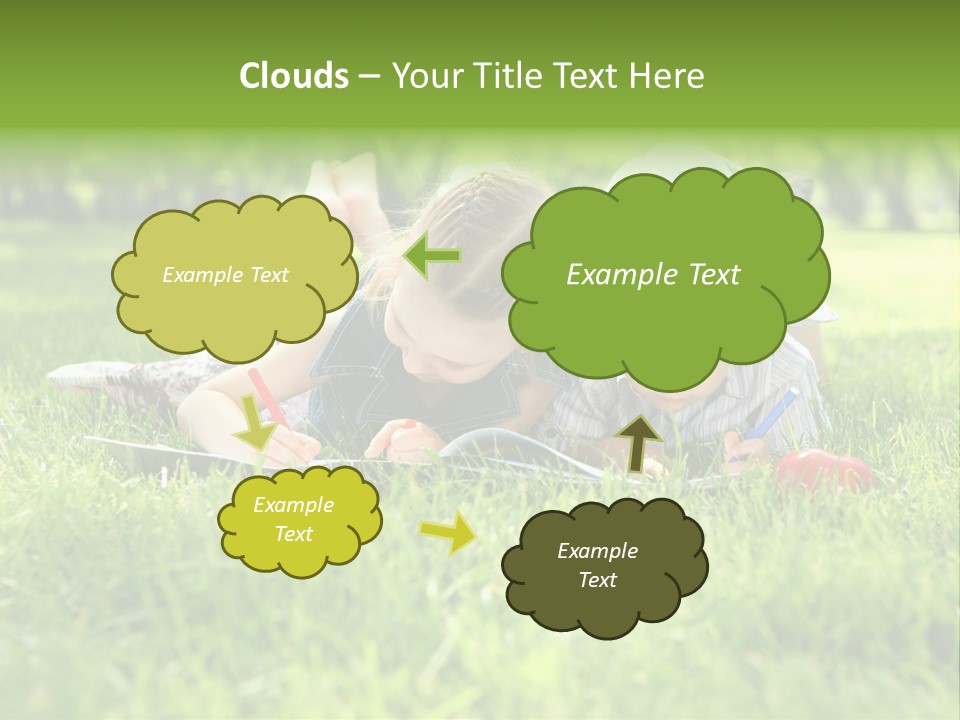 Clouds – Your Title Text Here

Example Text

Example Text

Example Text

Example Text